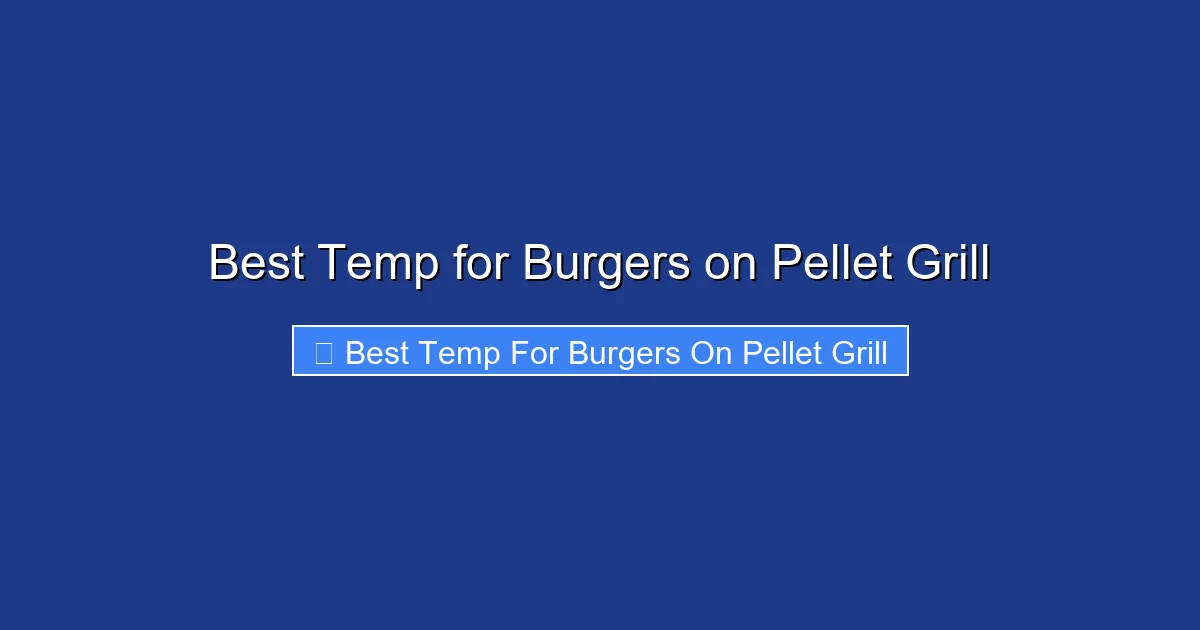 Best Temp for Burgers on Pellet Grill

Best Temp For Burgers On Pellet Grill